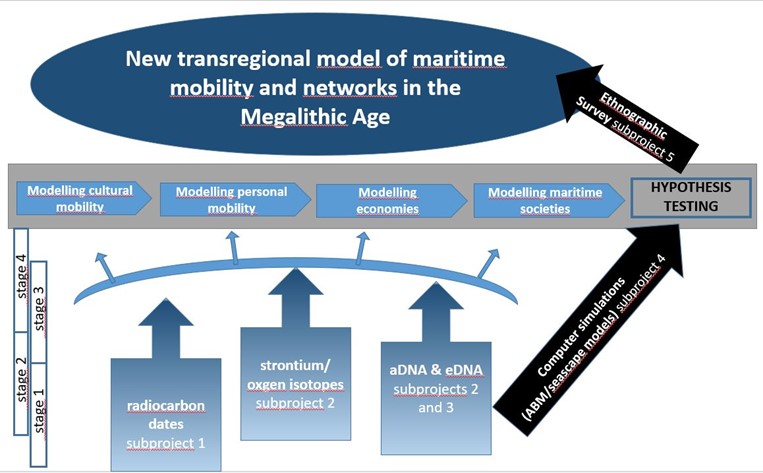 New transregional model of maritime mobility and networks in the Megalithic Age

Ethnographic Survey subproject 5

Modelling cultural mobility

Modelling personal mobility

Modelling economies

Modelling maritime societies

HYPOTHESIS TESTING

stage 4

stage 3

stage 2

stage 1

radiocarbon dates subproject 1

strontium/ oxgen isotopes subproject 2

aDNA & eDNA subprojects 2 and 3

Computer simulations (ABM/seascape models) subproject 4